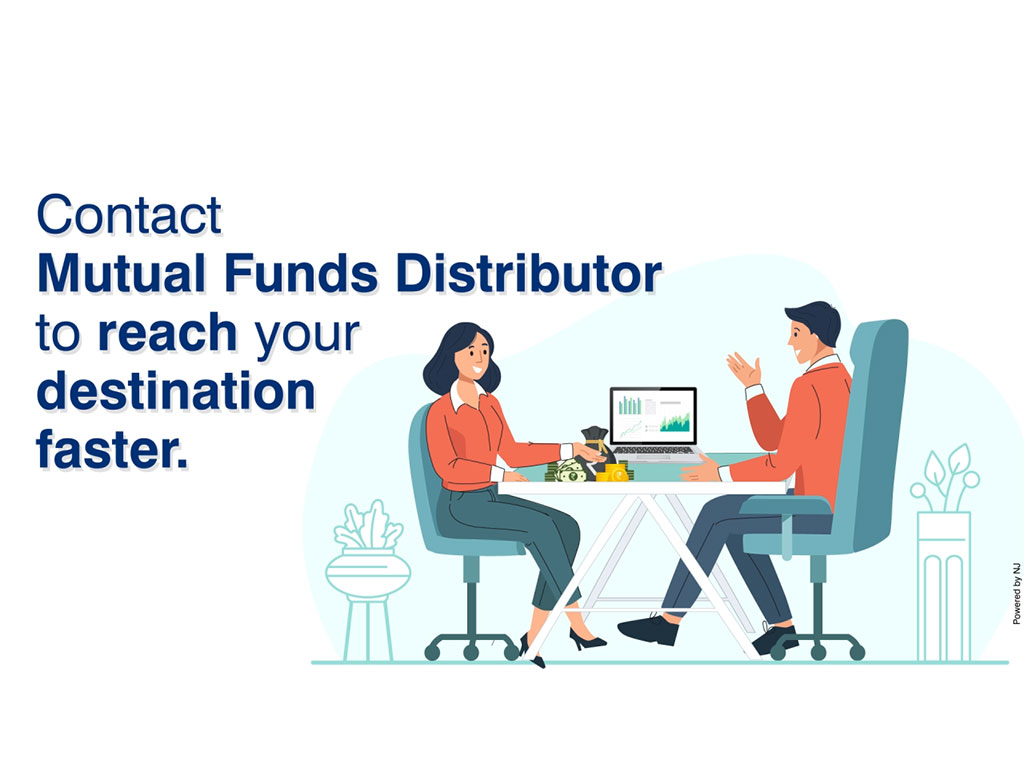 Contact
Mutual Funds Distributor
to reach your
destination
faster.

Powered by NJ